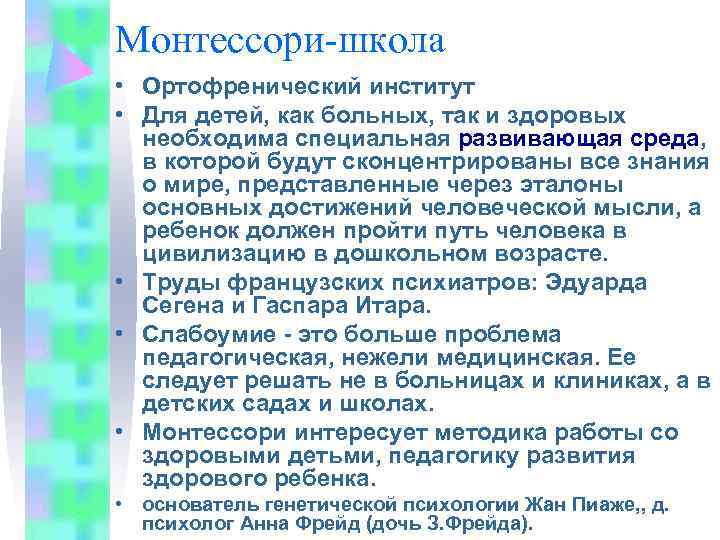 Монтессори-школа

• Ортофренический институт
• Для детей, как больных, так и здоровых необходима специальная развивающая среда, в которой будут сконцентрированы все знания о мире, представленные через эталоны основных достижений человеческой мысли, а ребенок должен пройти путь человека в цивилизацию в дошкольном возрасте.
• Труды французских психиатров: Эдуарда Сегена и Гаспара Итара.
• Слабоумие - это больше проблема педагогическая, нежели медицинская. Ее следует решать не в больницах и клиниках, а в детских садах и школах.
• Монтессори интересует методика работы со здоровыми детьми, педагогику развития здорового ребенка.
• основатель генетической психологии Жан Пиаже,, д. психолог Анна Фрейд (дочь З.Фрейда).